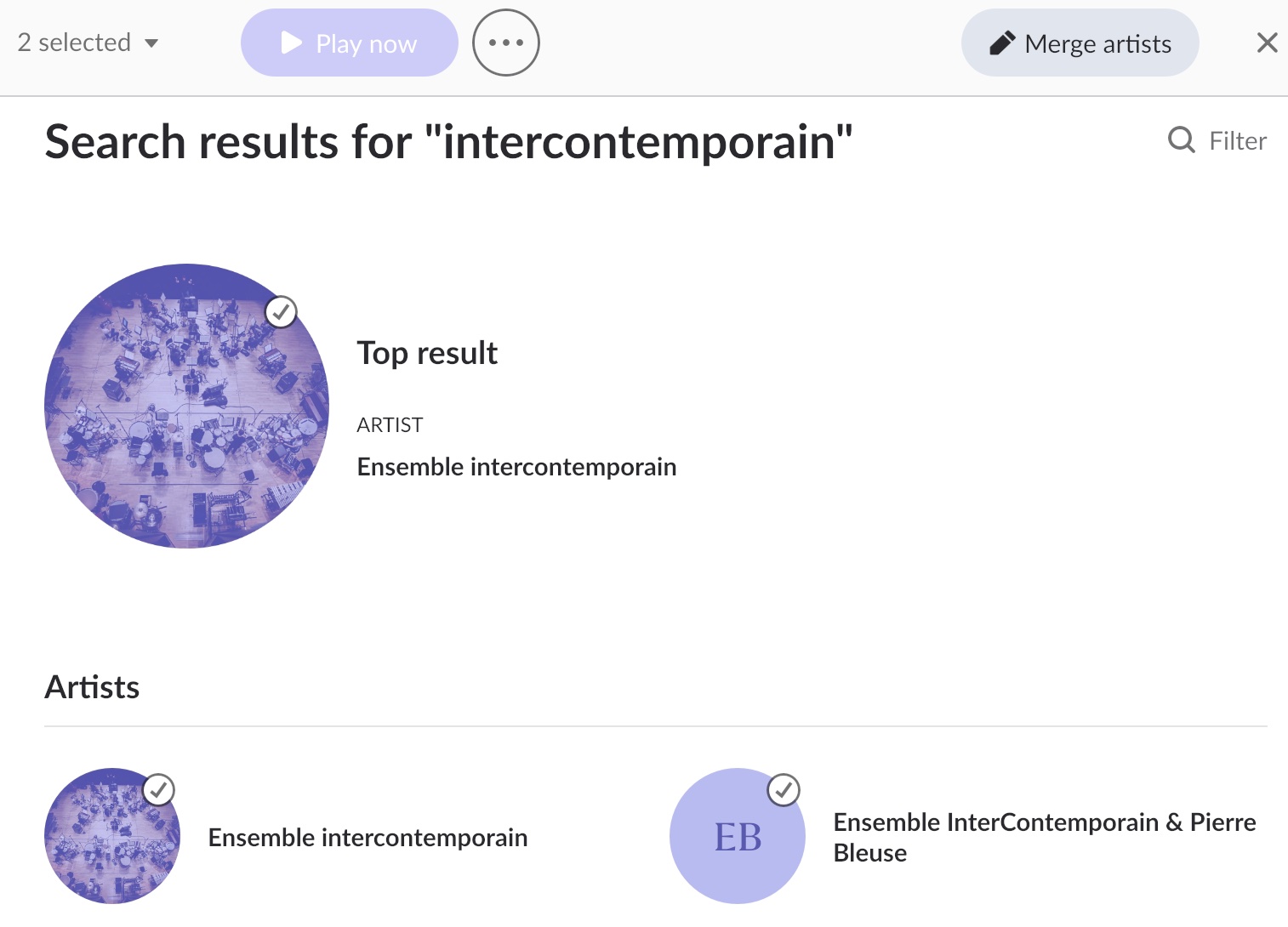 2 selected

Play now

Merge artists

Search results for "intercontemporain"

Filter

Top result

ARTIST

Ensemble intercontemporain

Artists

Ensemble intercontemporain

EB

Ensemble InterContemporain & Pierre Bleuse